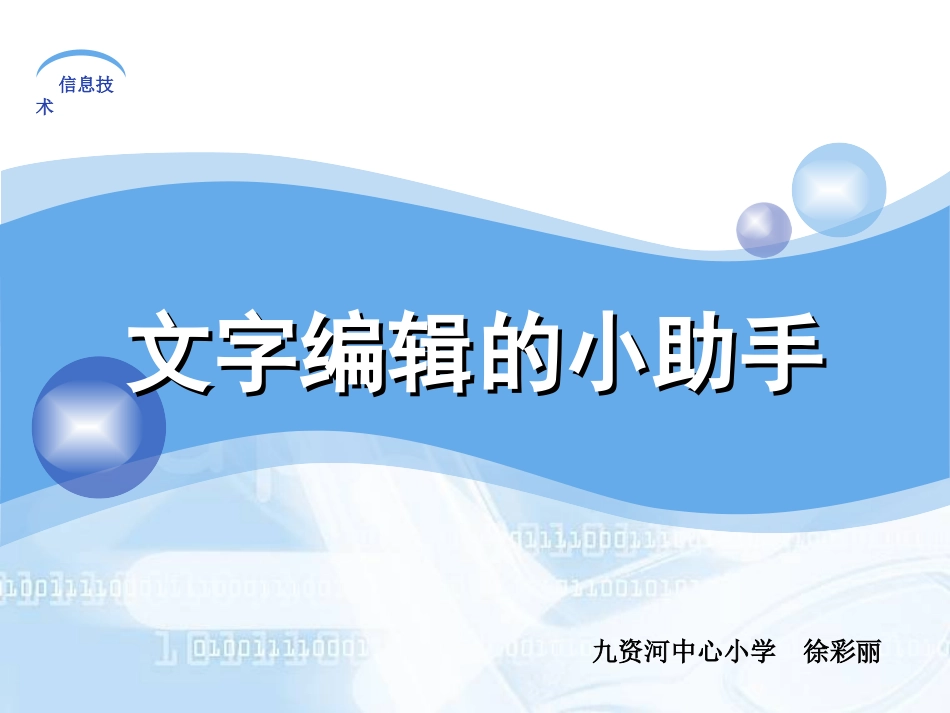 信息技术

文字编辑的小助手

九资河中心小学　徐彩丽